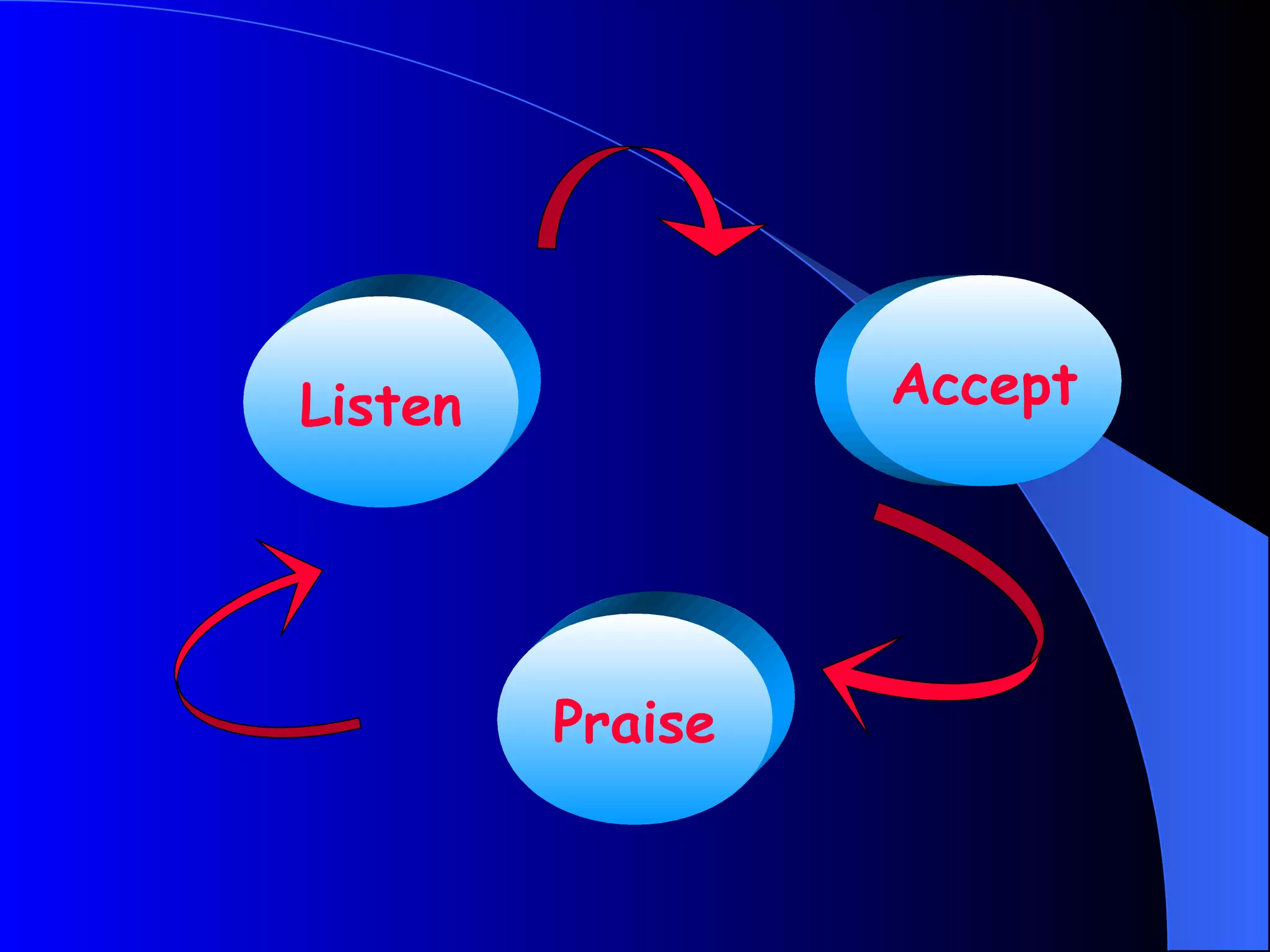 Listen

Accept

Praise